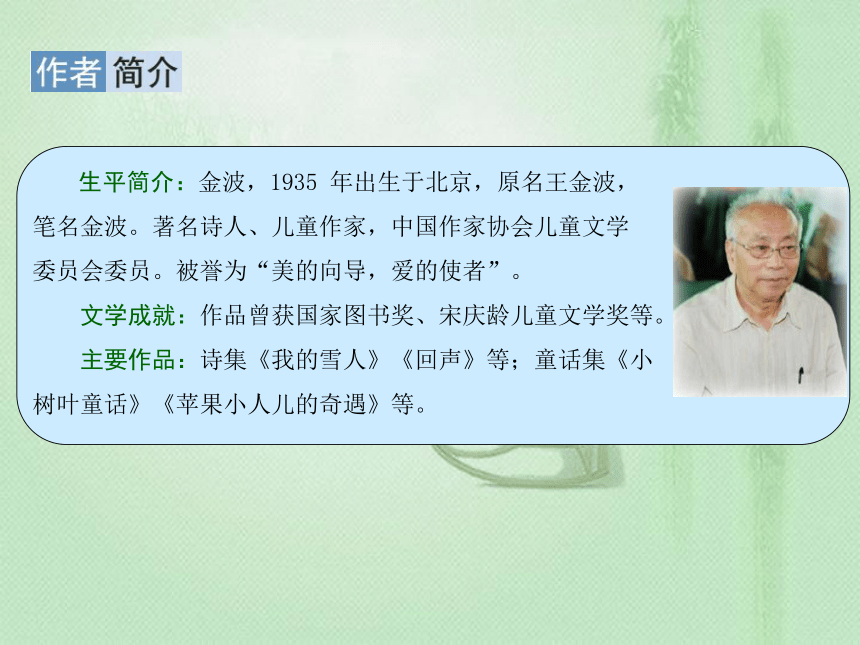 作者简介

生平简介：金波，1935 年出生于北京，原名王金波，笔名金波。著名诗人、儿童作家，中国作家协会儿童文学委员会委员。被誉为“美的向导，爱的使者”。

文学成就：作品曾获国家图书奖、宋庆龄儿童文学奖等。

主要作品：诗集《我的雪人》《回声》等；童话集《小树叶童话》《苹果小人儿的奇遇》等。